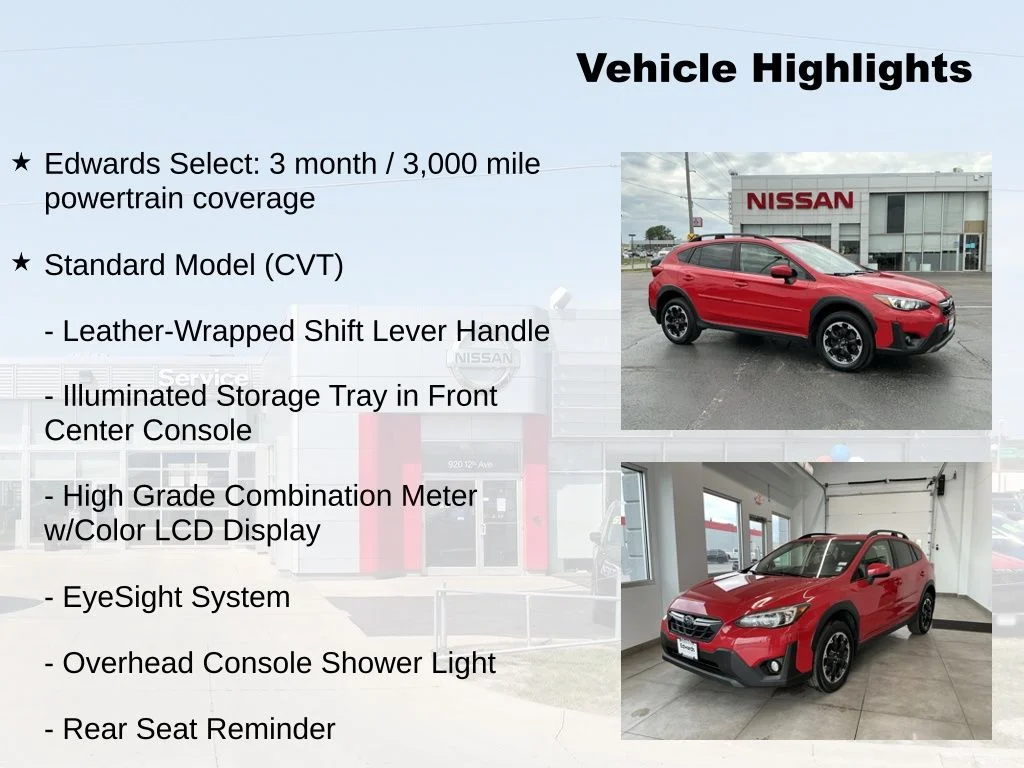 Vehicle Highlights

★ Edwards Select: 3 month / 3,000 mile powertrain coverage

★ Standard Model (CVT)

- Leather-Wrapped Shift Lever Handle

- Illuminated Storage Tray in Front Center Console

- High Grade Combination Meter w/Color LCD Display

- EyeSight System

- Overhead Console Shower Light

- Rear Seat Reminder

NISSAN

Service

NISSAN

920 12th Ave

Edwards